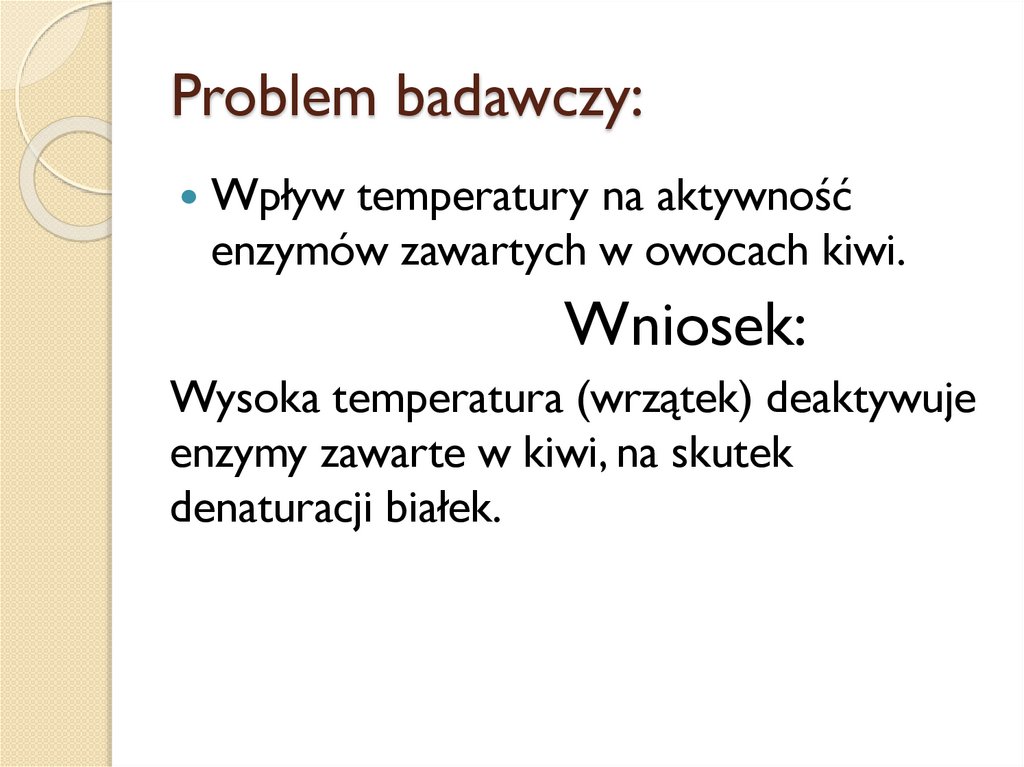 Problem badawczy:

Wpływ temperatury na aktywność enzymów zawartych w owocach kiwi.

Wniosek:

Wysoka temperatura (wrzątek) deaktywuje enzymy zawarte w kiwi, na skutek denaturacji białek.